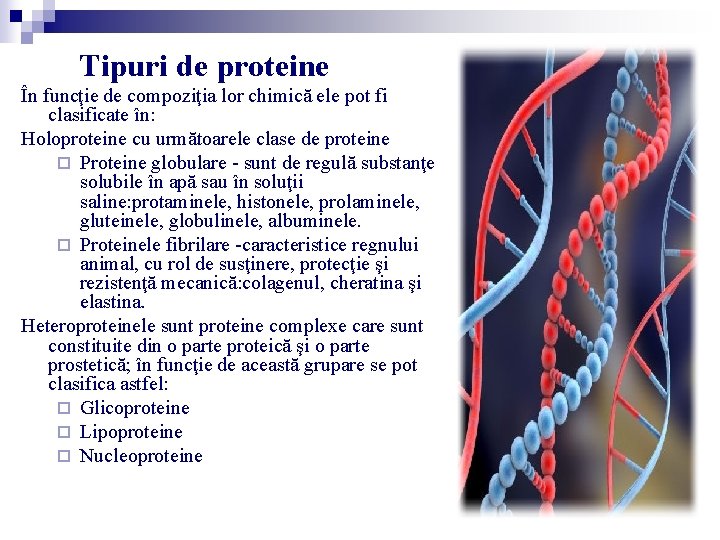 Tipuri de proteine

În funcţie de compoziţia lor chimică ele pot fi clasificate în:

Holoproteine cu următoarele clase de proteine

□ Proteine globulare - sunt de regulă substanţe solubile în apă sau în soluţii saline:protaminele, histonele, prolaminele, gluteinele, globulinele, albuminele.

□ Proteinele fibrilare -caracteristice regnului animal, cu rol de susţinere, protecţie şi rezistenţă mecanică:colagenul, cheratina şi elastina.

Heteroproteinele sunt proteine complexe care sunt constituite din o parte proteică şi o parte prostetică; în funcţie de această grupare se pot clasifica astfel:

□ Glicoproteine
□ Lipoproteine
□ Nucleoproteine